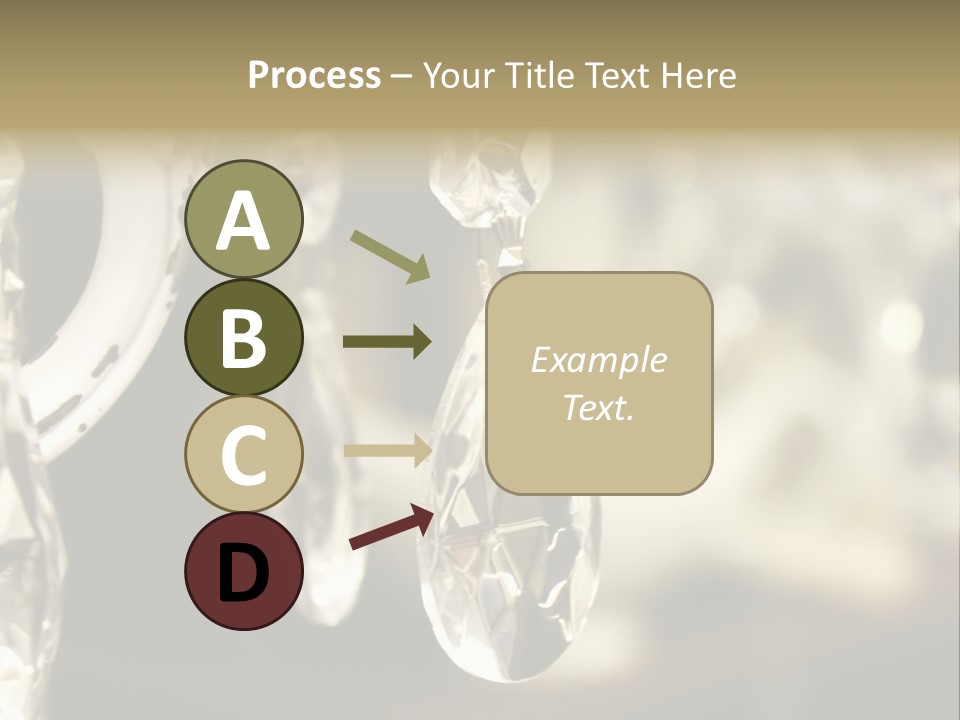 Process – Your Title Text Here

A

B

C

D

Example Text.